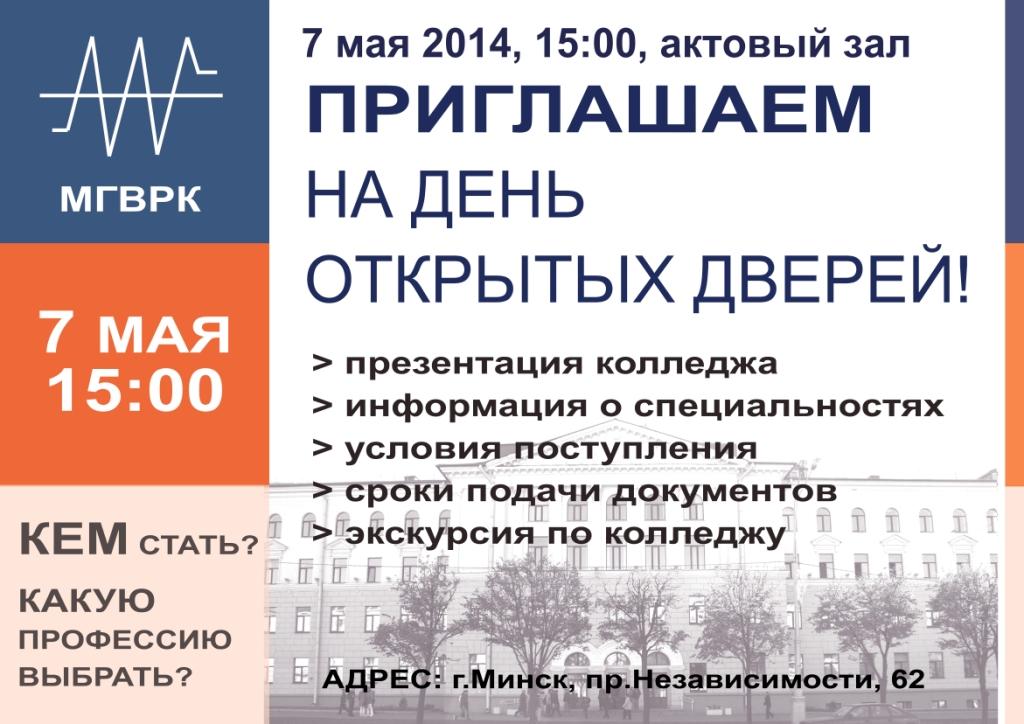 МГВРК

7 МАЯ
15:00

КЕМ СТАТЬ?

КАКУЮ ПРОФЕССИЮ ВЫБРАТЬ?

7 мая 2014, 15:00, актовый зал

ПРИГЛАШАЕМ
НА ДЕНЬ
ОТКРЫТЫХ ДВЕРЕЙ!

> презентация колледжа
> информация о специальностях
> условия поступления
> сроки подачи документов
> экскурсия по колледжу

АДРЕС: г.Минск, пр.Независимости, 62